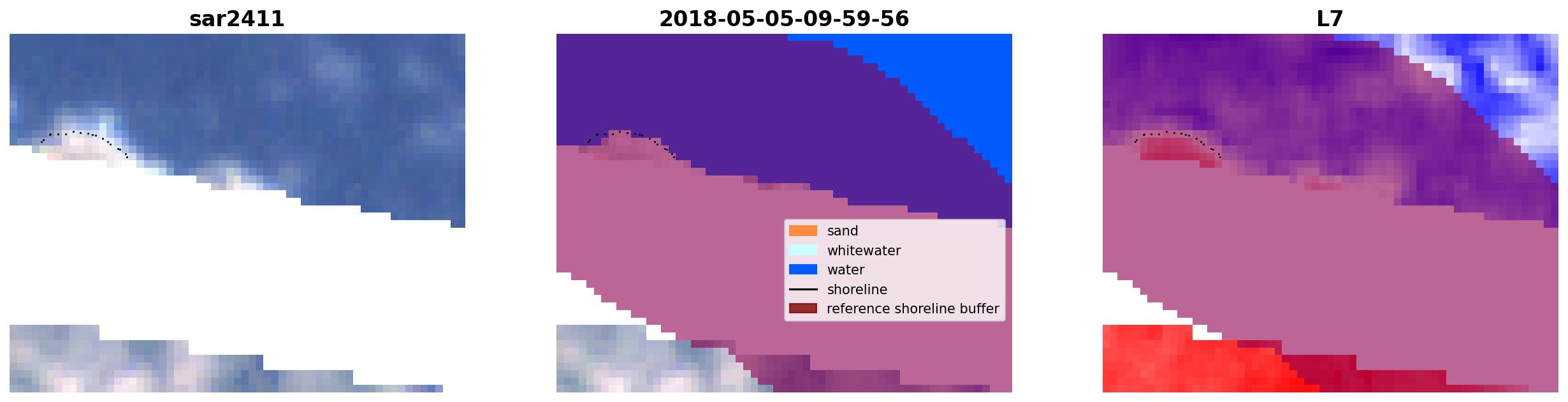 sar2411

2018-05-05-09-59-56

sand
whitewater
water
shoreline
reference shoreline buffer

L7